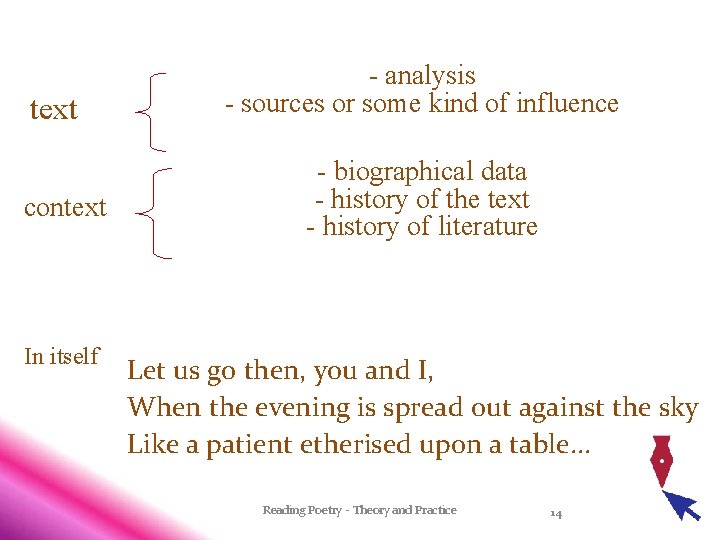 text

- analysis
- sources or some kind of influence

context

- biographical data
- history of the text
- history of literature

In itself

Let us go then, you and I,
When the evening is spread out against the sky
Like a patient etherised upon a table...

Reading Poetry - Theory and Practice

14